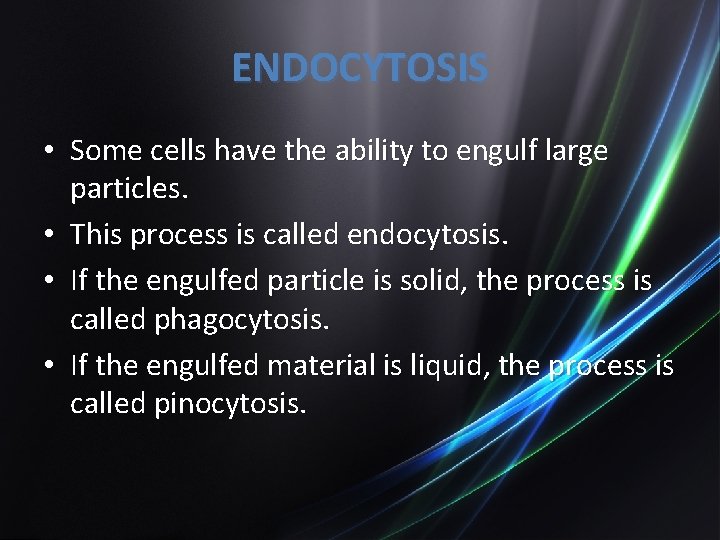 ENDOCYTOSIS

• Some cells have the ability to engulf large particles.
• This process is called endocytosis.
• If the engulfed particle is solid, the process is called phagocytosis.
• If the engulfed material is liquid, the process is called pinocytosis.